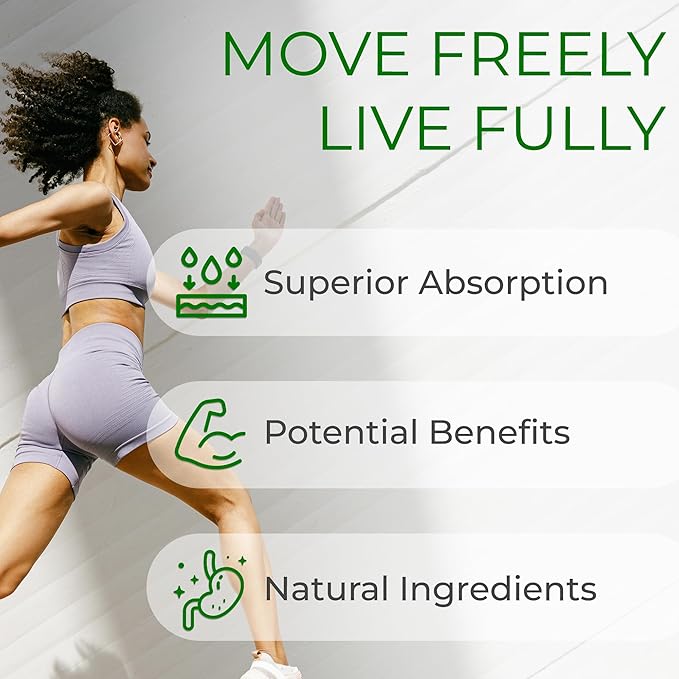 MOVE FREELY
LIVE FULLY

Superior Absorption

Potential Benefits

Natural Ingredients